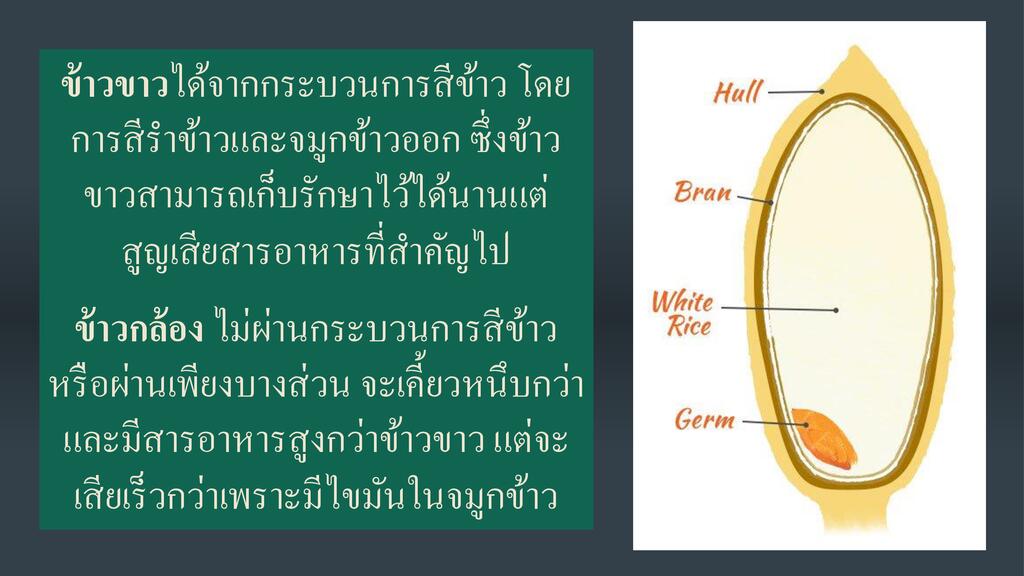 ข้าวขาวได้จากกระบวนการสีข้าว โดยการสีรำข้าวและจมูกข้าวออก ซึ่งข้าวขาวสามารถเก็บรักษาไว้ได้นานแต่สูญเสียสารอาหารที่สำคัญไป

ข้าวกล้อง ไม่ผ่านกระบวนการสีข้าวหรือผ่านเพียงบางส่วน จะเคี้ยวหนึบกว่าและมีสารอาหารสูงกว่าข้าวขาว แต่จะเสียเร็วกว่าเพราะมีไขมันในจมูกข้าว

Hull

Bran

White Rice

Germ